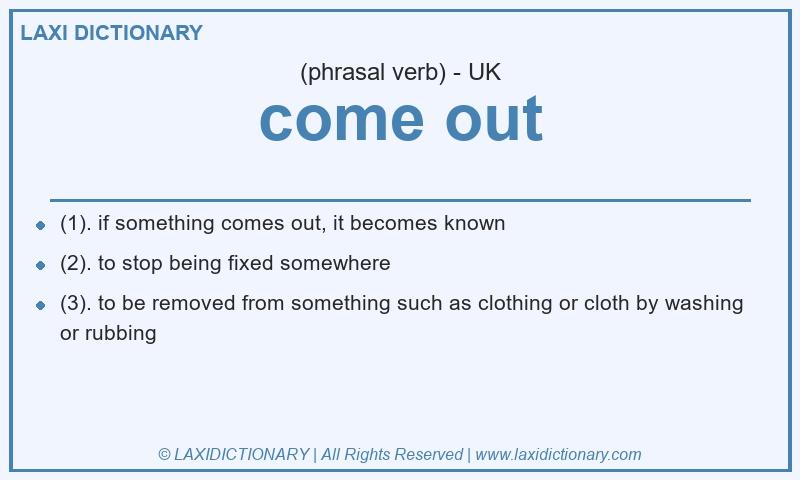 LAXI DICTIONARY

(phrasal verb) - UK

come out

- (1). if something comes out, it becomes known
- (2). to stop being fixed somewhere
- (3). to be removed from something such as clothing or cloth by washing or rubbing

© LAXIDICTIONARY | All Rights Reserved | www.laxidictionary.com